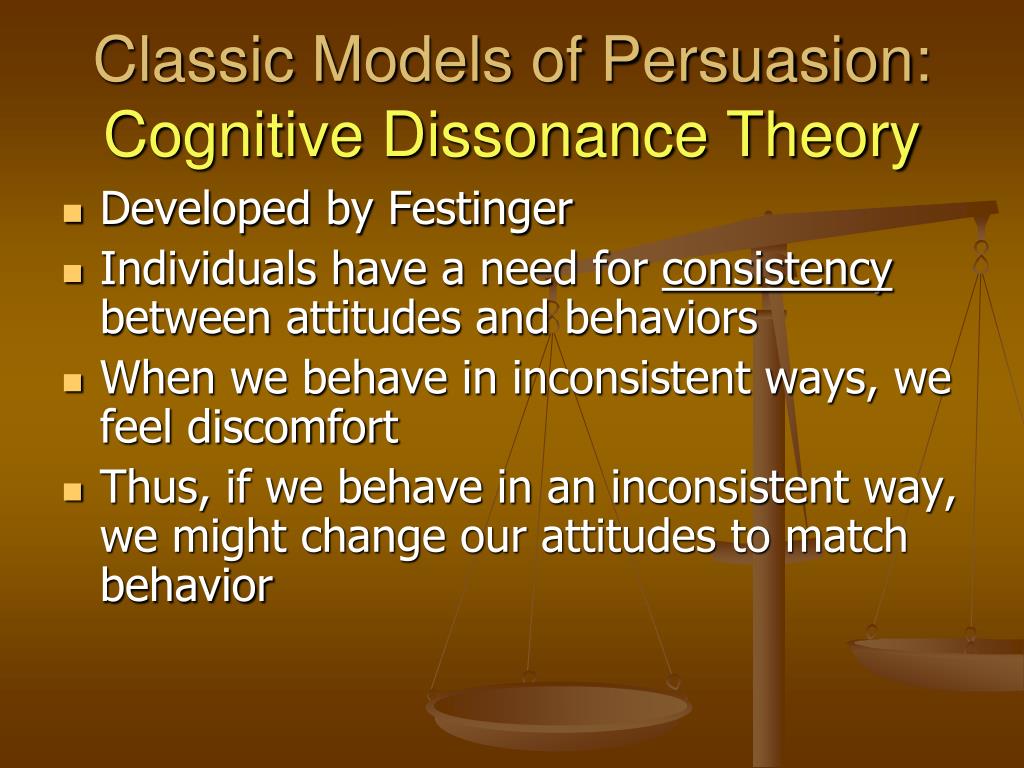 Classic Models of Persuasion: Cognitive Dissonance Theory

- Developed by Festinger
- Individuals have a need for consistency between attitudes and behaviors
- When we behave in inconsistent ways, we feel discomfort
- Thus, if we behave in an inconsistent way, we might change our attitudes to match behavior